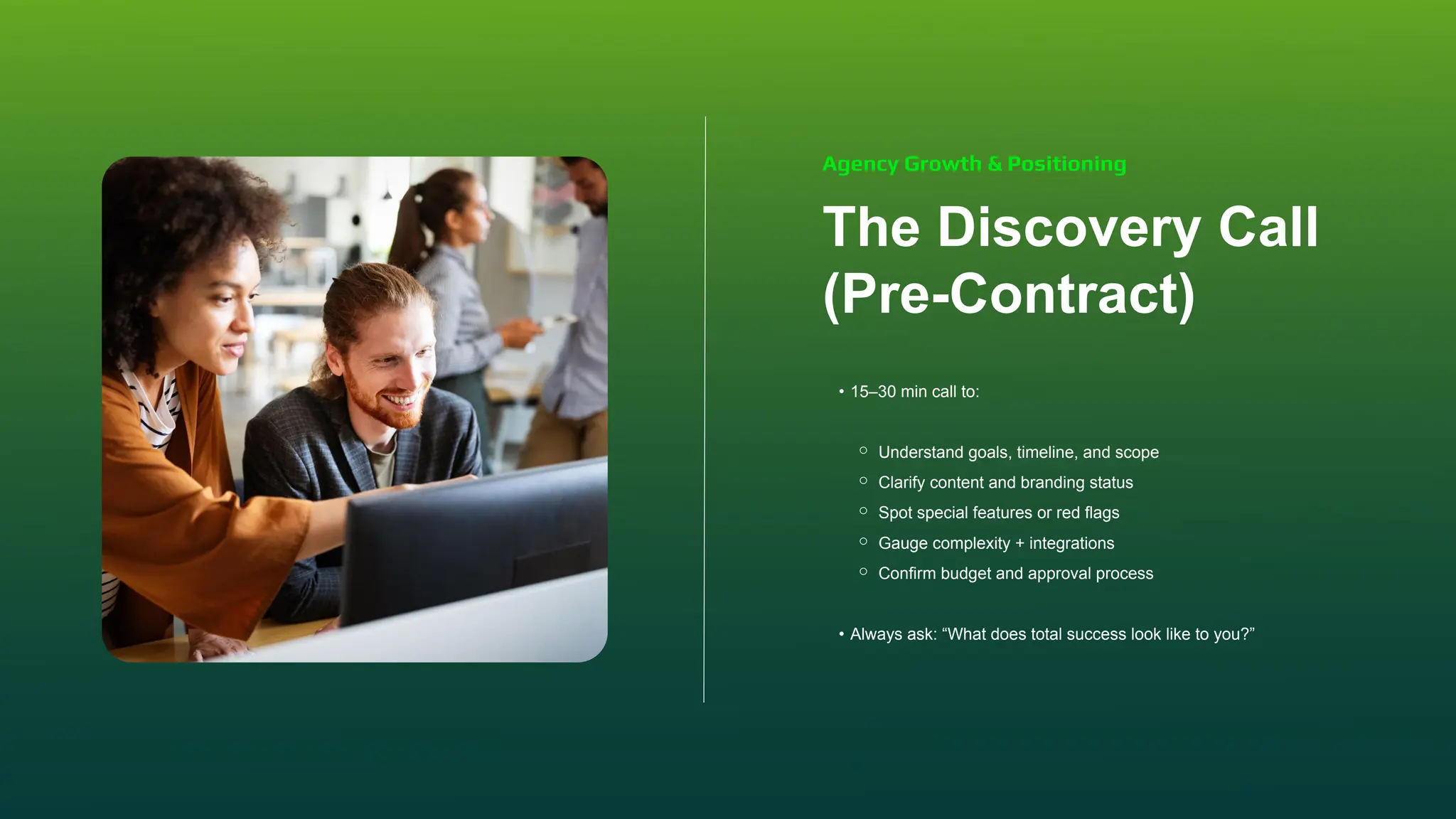 Agency Growth & Positioning

The Discovery Call (Pre-Contract)

• 15–30 min call to:

○ Understand goals, timeline, and scope
○ Clarify content and branding status
○ Spot special features or red flags
○ Gauge complexity + integrations
○ Confirm budget and approval process

• Always ask: “What does total success look like to you?”